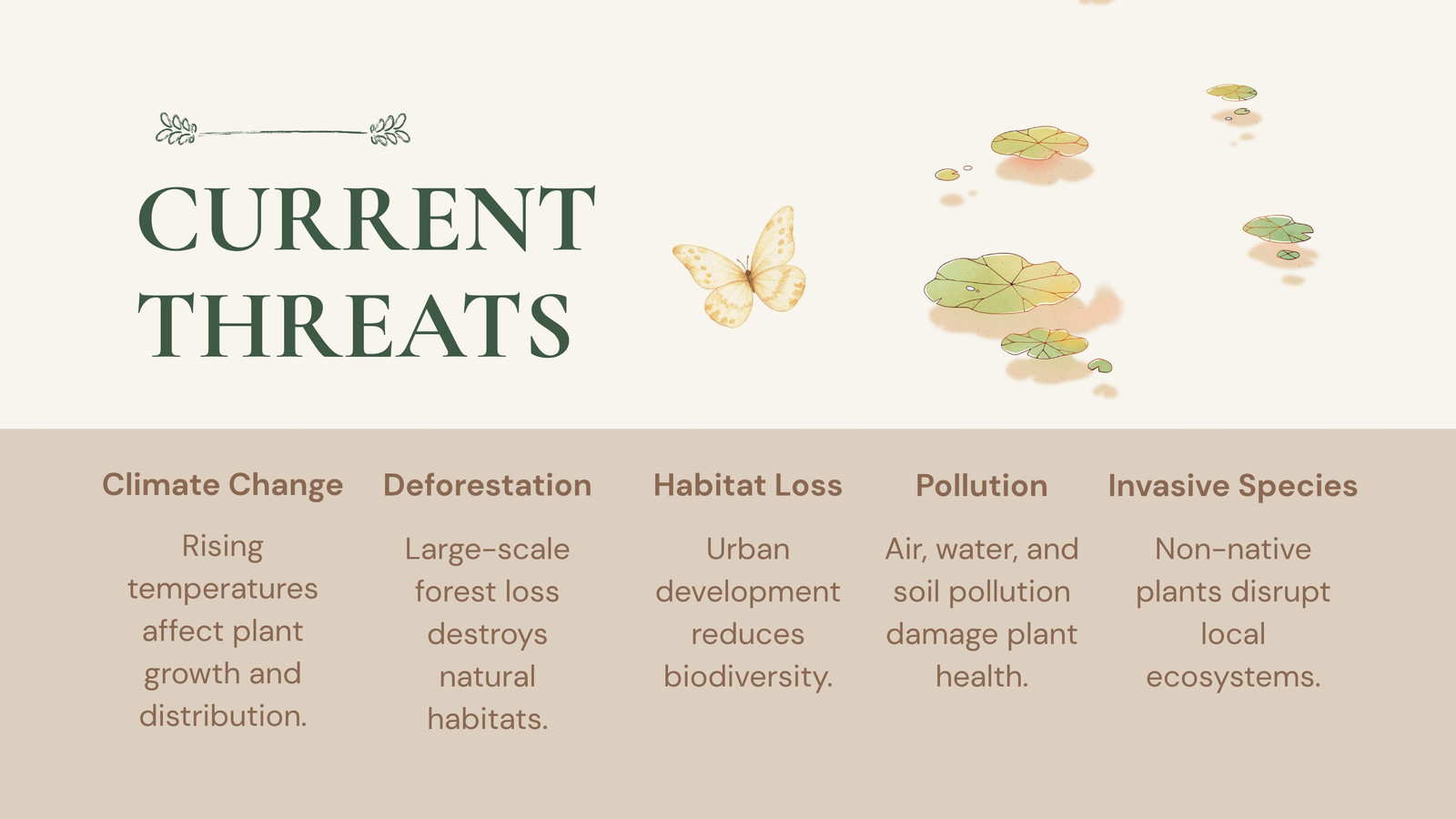 CURRENT THREATS

Climate Change

Rising temperatures affect plant growth and distribution.

Deforestation

Large-scale forest loss destroys natural habitats.

Habitat Loss

Urban development reduces biodiversity.

Pollution

Air, water, and soil pollution damage plant health.

Invasive Species

Non-native plants disrupt local ecosystems.